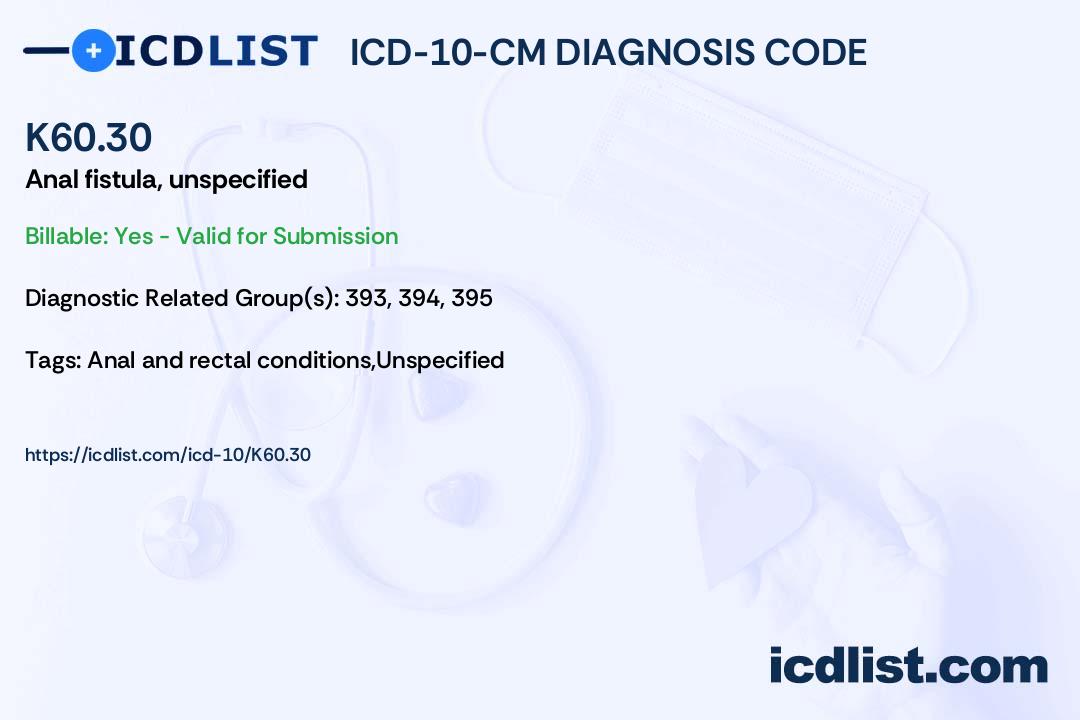 ICDLIST ICD-10-CM DIAGNOSIS CODE

K60.30
Anal fistula, unspecified

Billable: Yes - Valid for Submission

Diagnostic Related Group(s): 393, 394, 395

Tags: Anal and rectal conditions,Unspecified

https://icdlist.com/icd-10/K60.30

icdlist.com